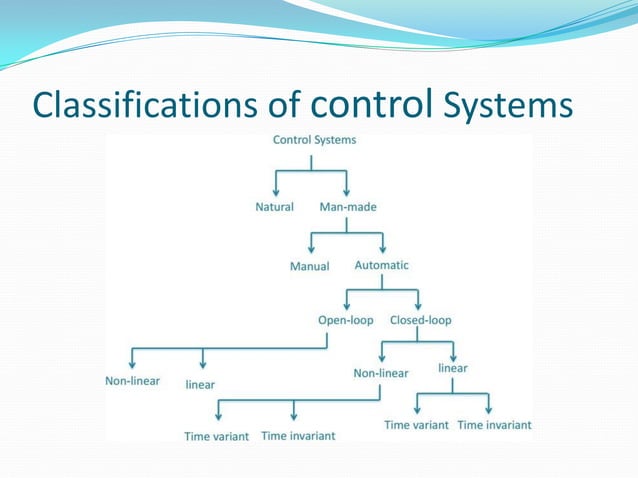 Classifications of control Systems

Control Systems

Natural
Man-made

Manual
Automatic

Open-loop
Closed-loop

Non-linear
linear

Non-linear
linear

Time variant
Time invariant

Time variant
Time invariant